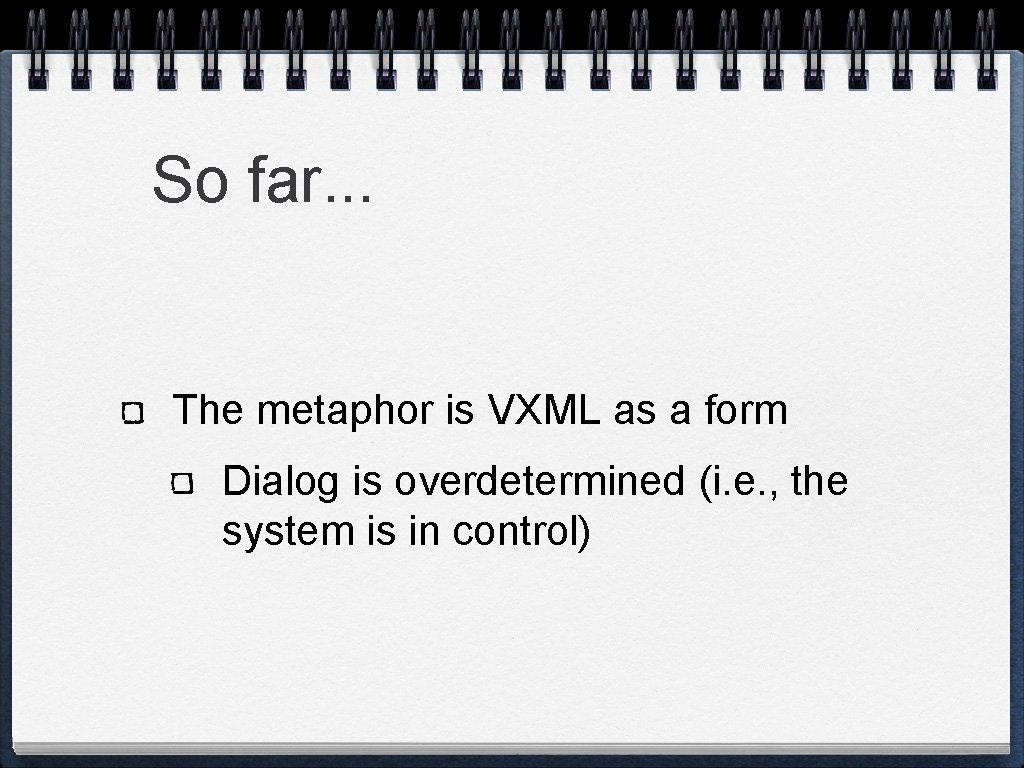 So far...

The metaphor is VXML as a form

Dialog is overdetermined (i.e., the system is in control)